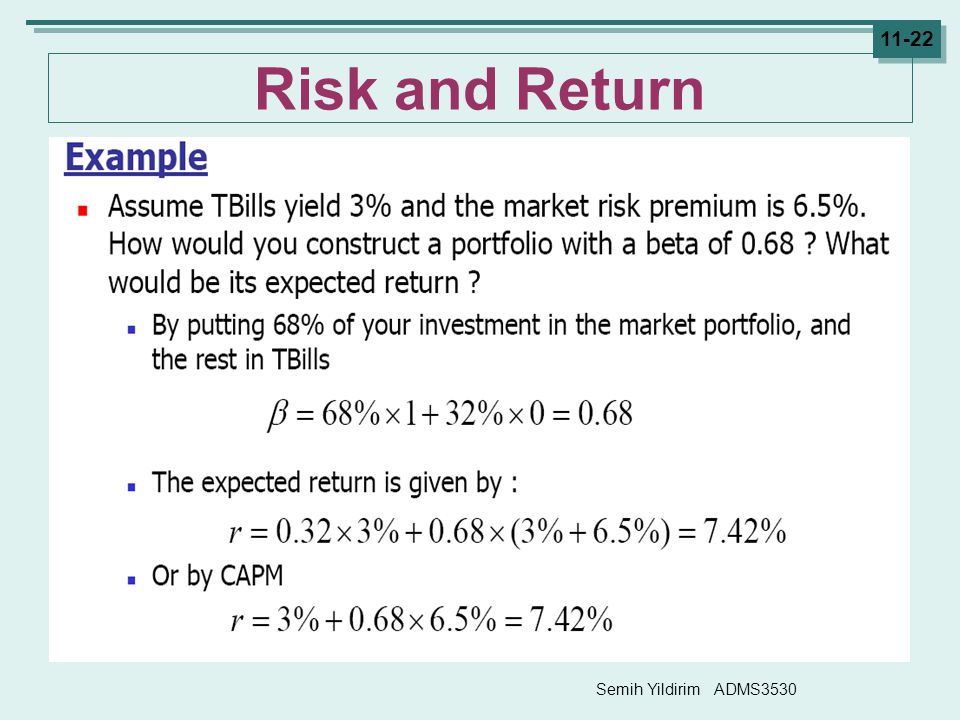 11-22

Risk and Return

Example

Assume TBills yield 3% and the market risk premium is 6.5%. How would you construct a portfolio with a beta of 0.68 ? What would be its expected return ?

By putting 68% of your investment in the market portfolio, and the rest in TBills

$\beta = 68\% \times 1 + 32\% \times 0 = 0.68$

The expected return is given by :

$r = 0.32 \times 3\% + 0.68 \times (3\% + 6.5\%) = 7.42\%$

Or by CAPM

$r = 3\% + 0.68 \times 6.5\% = 7.42\%$

Semih Yildirim ADMS3530